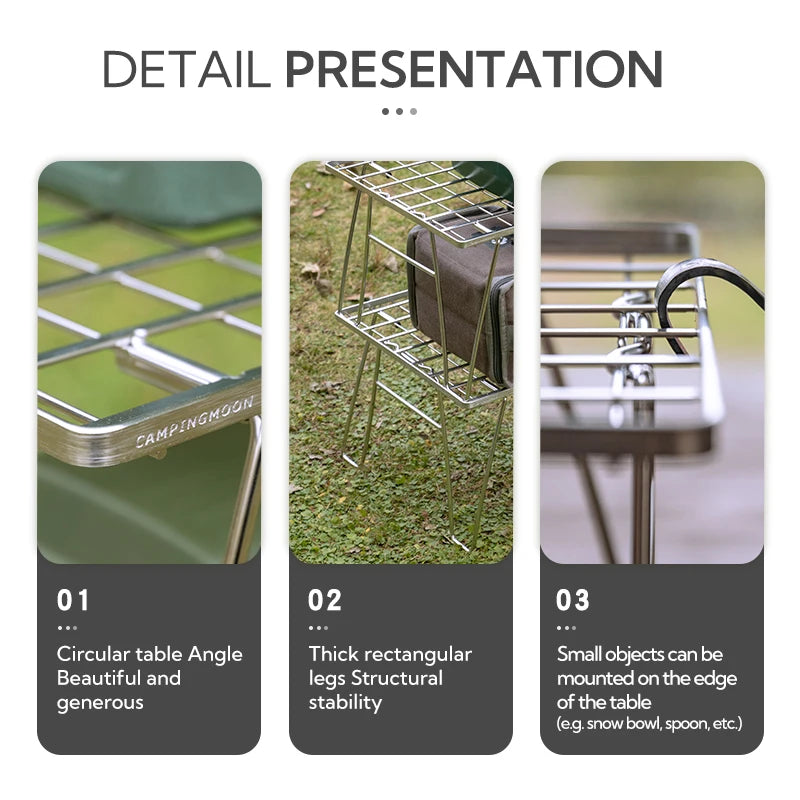 DETAIL PRESENTATION

CAMPINGMOON

01

Circular table Angle Beautiful and generous

02

Thick rectangular legs Structural stability

03

Small objects can be mounted on the edge of the table
(e.g. snow bowl, spoon, etc.)